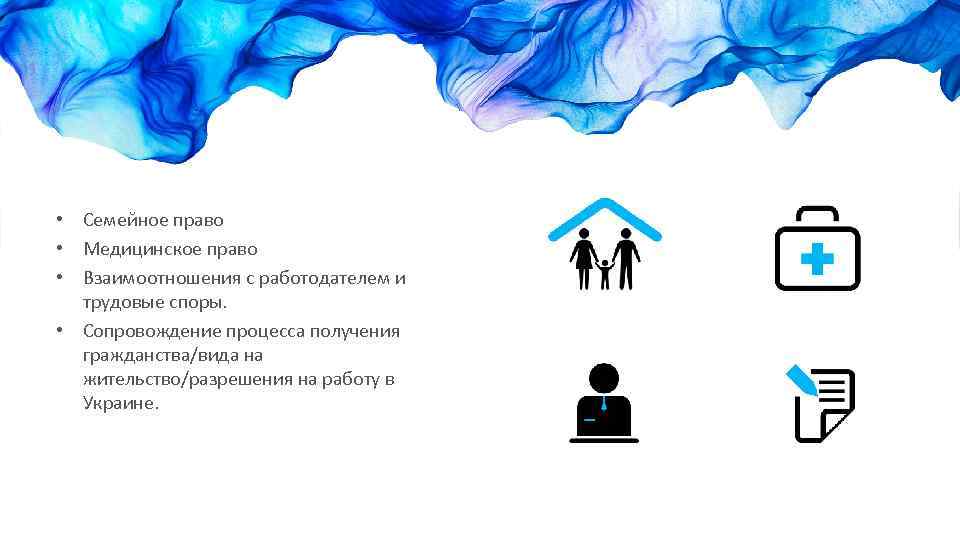 • Семейное право
• Медицинское право
• Взаимоотношения с работодателем и трудовые споры.
• Сопровождение процесса получения гражданства/вида на жительство/разрешения на работу в Украине.